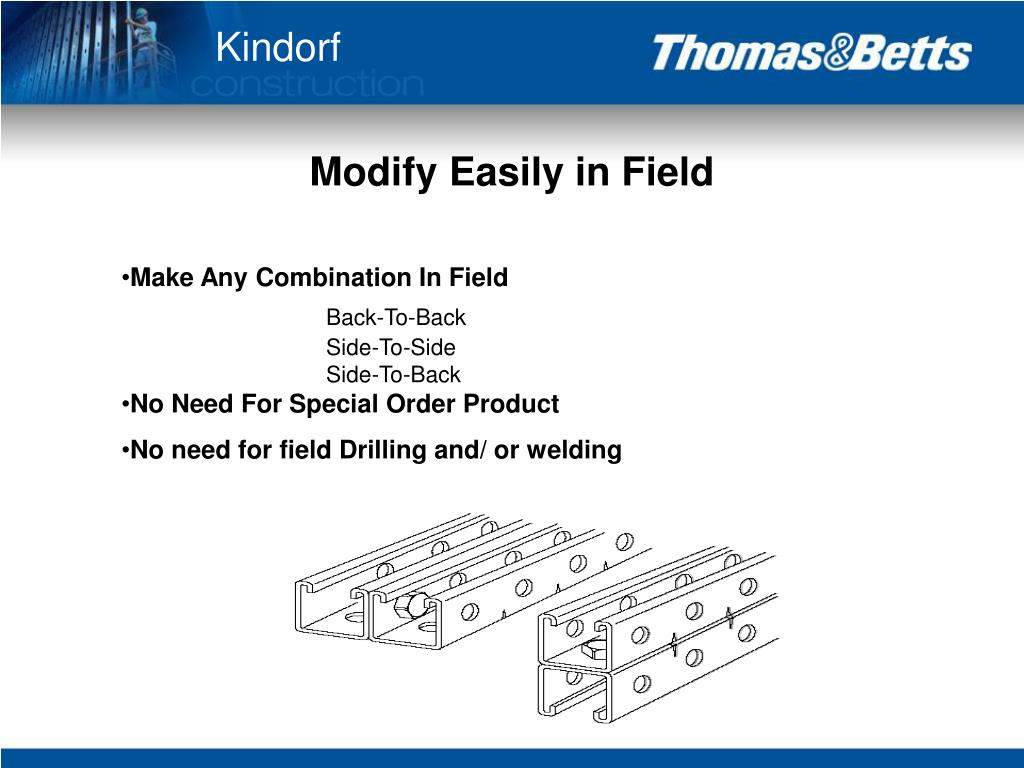 Kindorf
construction

Thomas&Betts

Modify Easily in Field

•Make Any Combination In Field
Back-To-Back
Side-To-Side
Side-To-Back
•No Need For Special Order Product
•No need for field Drilling and/ or welding